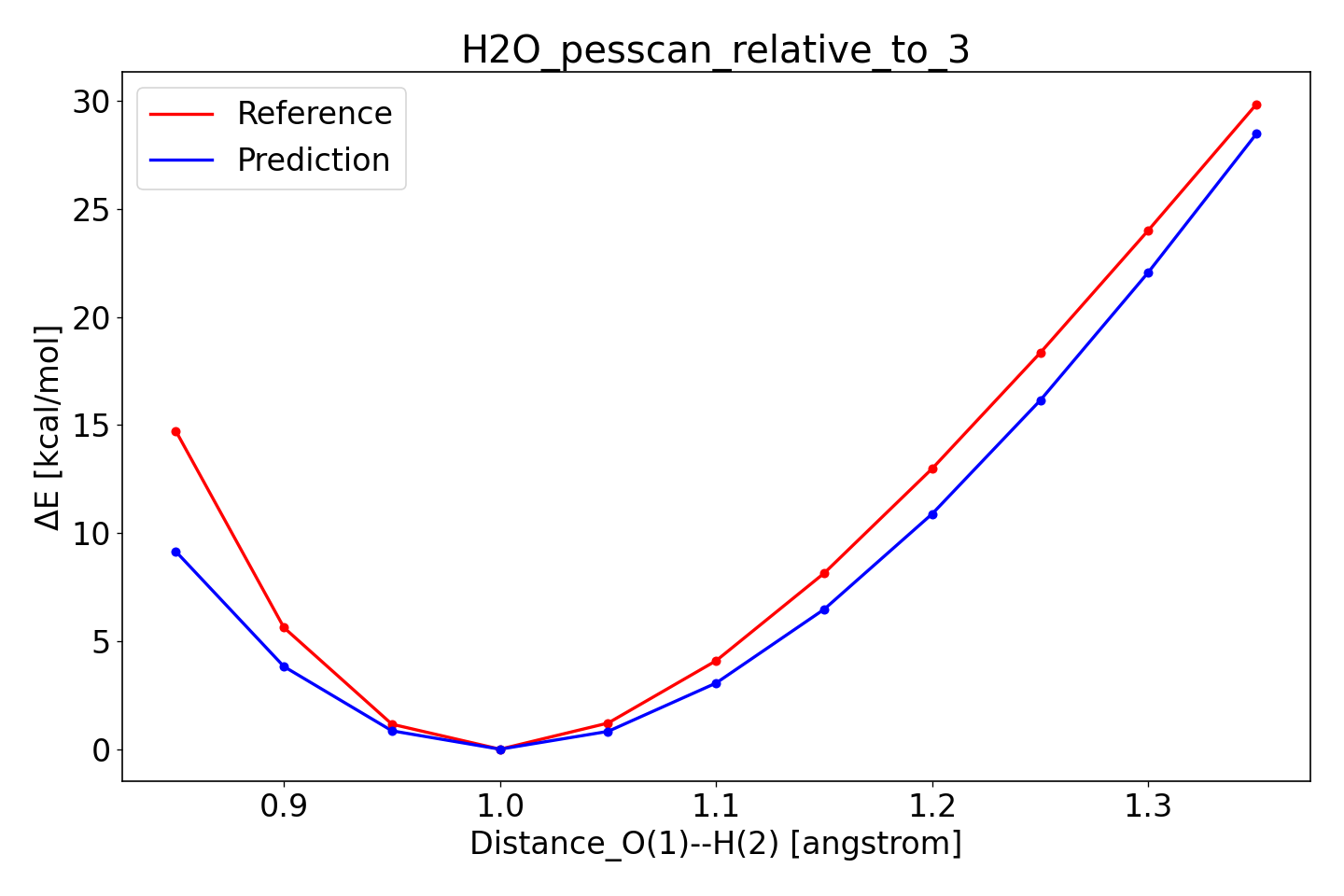 H2O_pesscan_relative_to_3

Reference
Prediction

ΔE [kcal/mol]

30
25
20
15
10
5
0

0.9
1.0
1.1
1.2
1.3

Distance_O(1)--H(2) [angstrom]